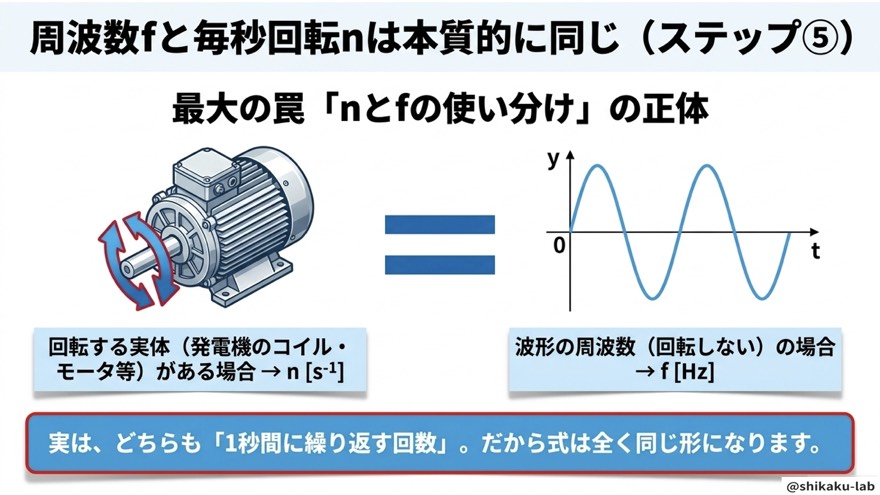 周波数fと毎秒回転nは本質的に同じ（ステップ⑤）

最大の罠「nとfの使い分け」の正体

y

0

t

回転する実体（発電機のコイル・モータ等）がある場合 → n [$s^{-1}$]

波形の周波数（回転しない）の場合 → f [Hz]

実は、どちらも「1秒間に繰り返す回数」。だから式は全く同じ形になります。

@shikaku-lab